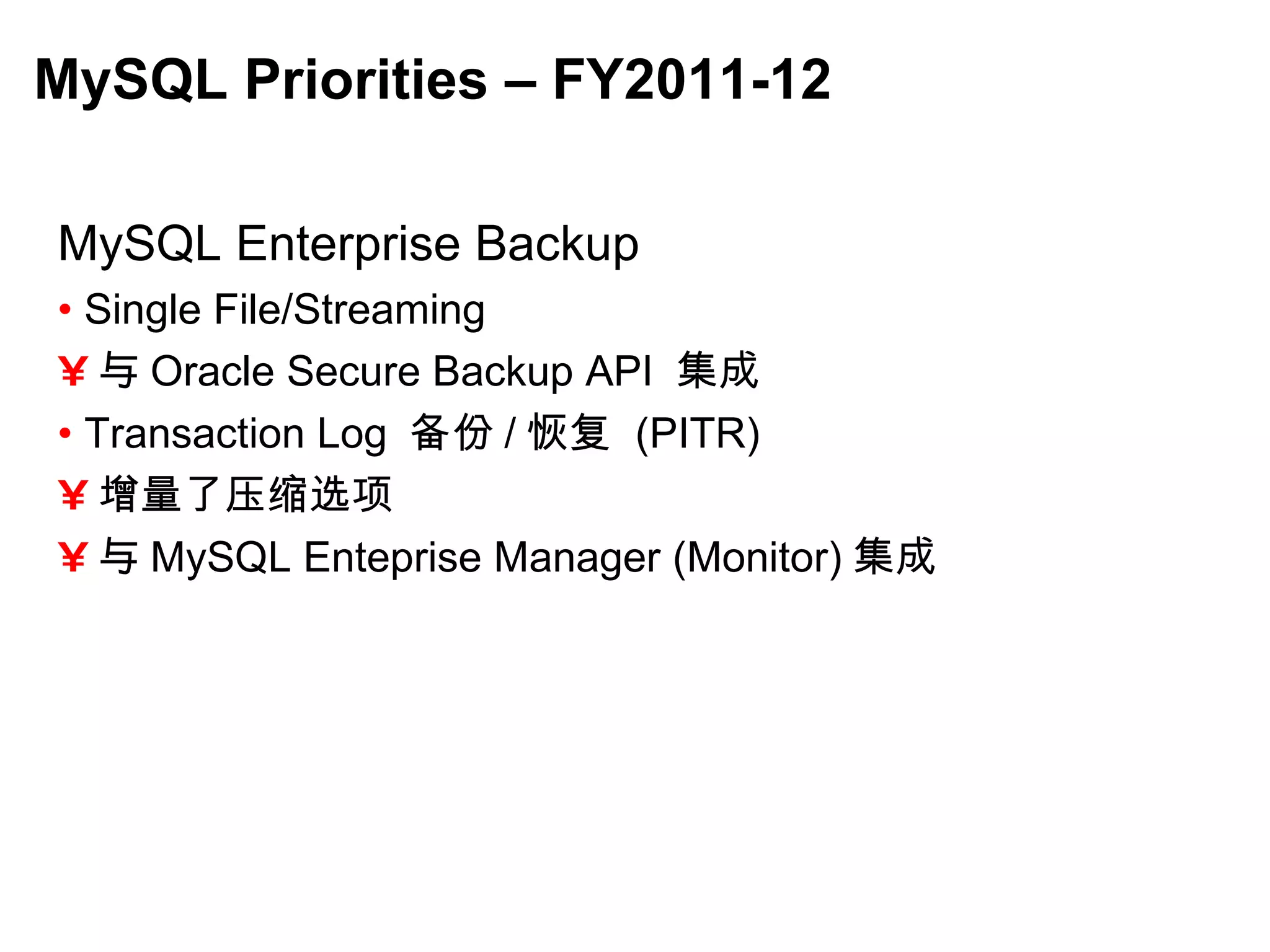 MySQL Priorities – FY2011-12

MySQL Enterprise Backup

• Single File/Streaming

¥ 与 Oracle Secure Backup API 集成

• Transaction Log 备份 / 恢复 (PITR)

¥ 增量了压缩选项

¥ 与 MySQL Enteprise Manager (Monitor) 集成